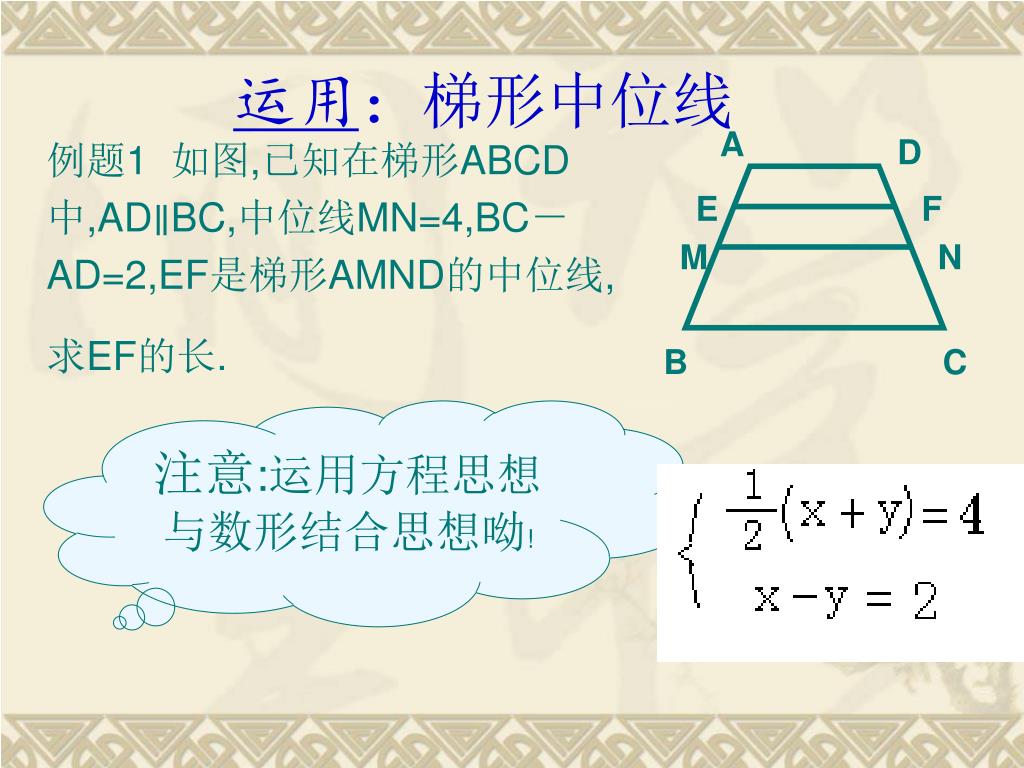 运用：梯形中位线

例题1 如图,已知在梯形ABCD中,AD∥BC,中位线MN=4,BC－AD=2,EF是梯形AMND的中位线,

求EF的长.

A D E F M N B C

注意:运用方程思想与数形结合思想呦!

$\begin{cases} \frac{1}{2}(x+y)=4 \\ x-y=2 \end{cases}$